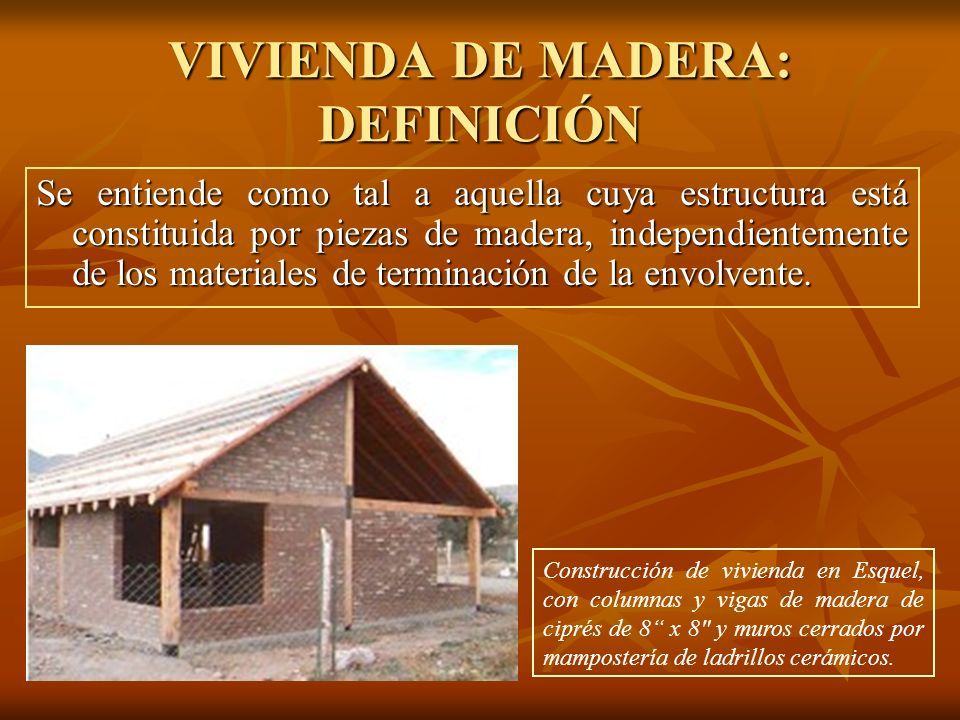 VIVIENDA DE MADERA: DEFINICIÓN

Se entiende como tal a aquella cuya estructura está constituida por piezas de madera, independientemente de los materiales de terminación de la envolvente.

Construcción de vivienda en Esquel, con columnas y vigas de madera de ciprés de 8“ x 8" y muros cerrados por mampostería de ladrillos cerámicos.